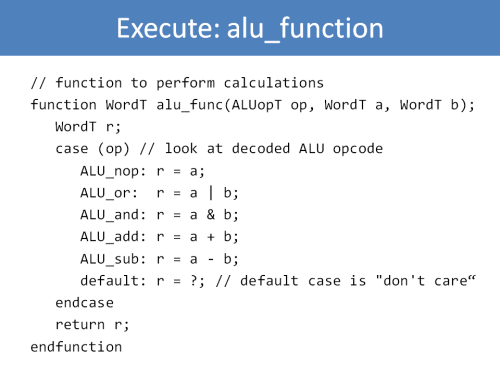 Execute: alu_function

// function to perform calculations
function WordT alu_func(ALUopT op, WordT a, WordT b);
WordT r;
case (op) // look at decoded ALU opcode
ALU_nop: r = a;
ALU_or: r = a | b;
ALU_and: r = a & b;
ALU_add: r = a + b;
ALU_sub: r = a - b;
default: r = ?; // default case is "don't care“
endcase
return r;
endfunction